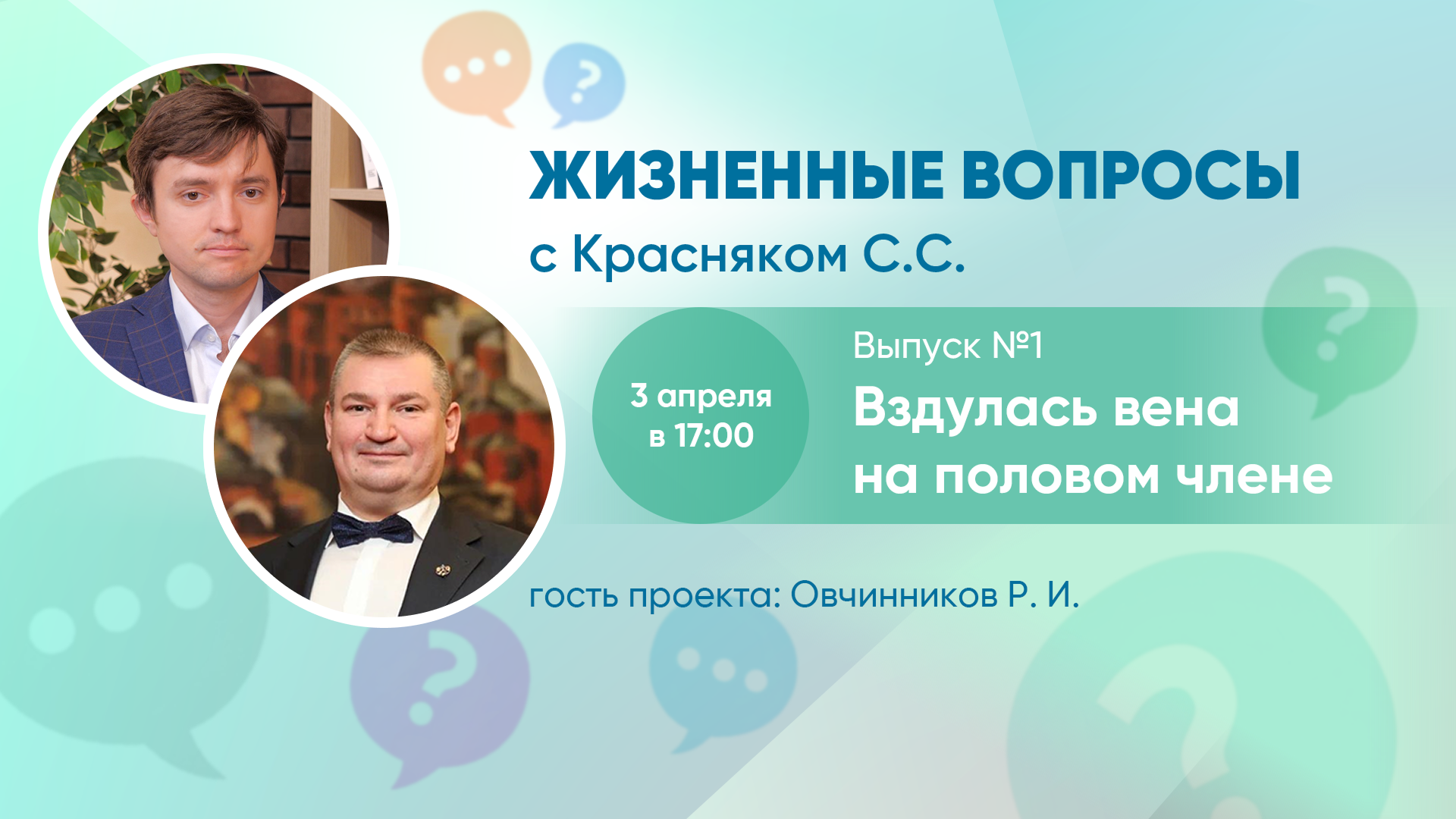 ЖИЗНЕННЫЕ ВОПРОСЫ
с Красняком С.С.

3 апреля
в 17:00

Выпуск №1
Вздулась вена на половом члене

гость проекта: Овчинников Р. И.